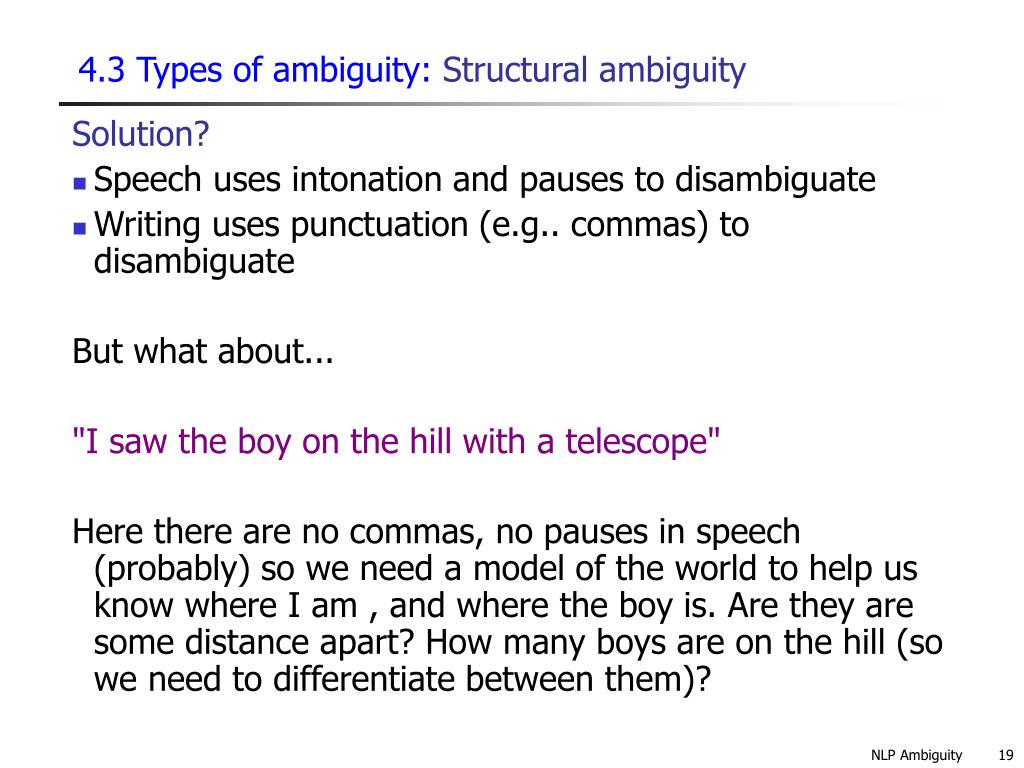 4.3 Types of ambiguity: Structural ambiguity

Solution?

- Speech uses intonation and pauses to disambiguate
- Writing uses punctuation (e.g.. commas) to disambiguate

But what about...

"I saw the boy on the hill with a telescope"

Here there are no commas, no pauses in speech (probably) so we need a model of the world to help us know where I am , and where the boy is. Are they are some distance apart? How many boys are on the hill (so we need to differentiate between them)?

NLP Ambiguity 19